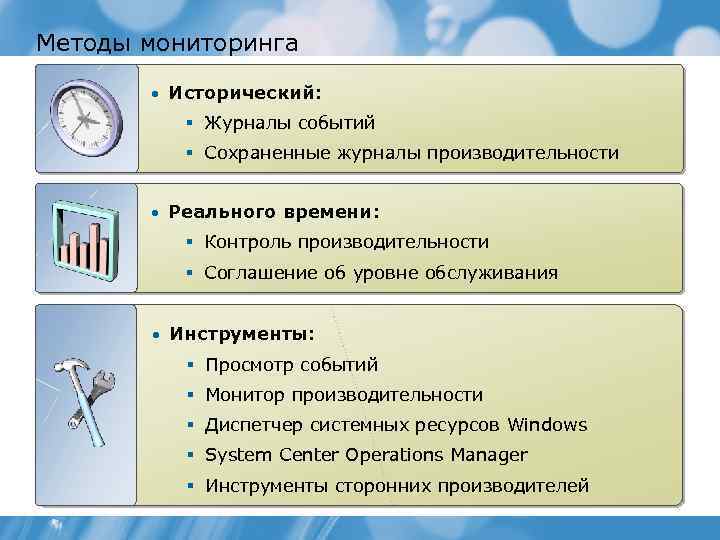 Методы мониторинга

• Исторический:
▪ Журналы событий
▪ Сохраненные журналы производительности

• Реального времени:
▪ Контроль производительности
▪ Соглашение об уровне обслуживания

• Инструменты:
▪ Просмотр событий
▪ Монитор производительности
▪ Диспетчер системных ресурсов Windows
▪ System Center Operations Manager
▪ Инструменты сторонних производителей